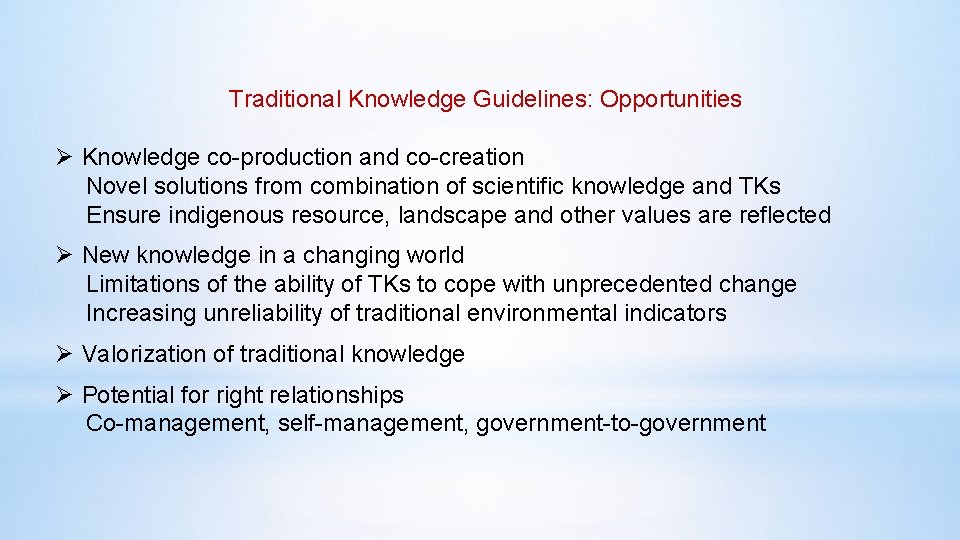 Traditional Knowledge Guidelines: Opportunities

➢ Knowledge co-production and co-creation
Novel solutions from combination of scientific knowledge and TKs
Ensure indigenous resource, landscape and other values are reflected

➢ New knowledge in a changing world
Limitations of the ability of TKs to cope with unprecedented change
Increasing unreliability of traditional environmental indicators

➢ Valorization of traditional knowledge

➢ Potential for right relationships
Co-management, self-management, government-to-government